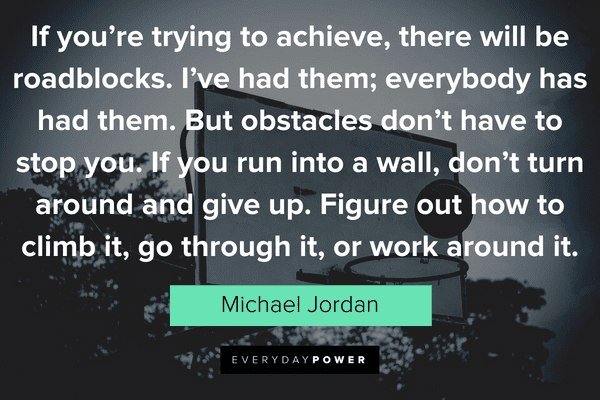 If you’re trying to achieve, there will be roadblocks. I’ve had them; everybody has had them. But obstacles don’t have to stop you. If you run into a wall, don’t turn around and give up. Figure out how to climb it, go through it, or work around it.

Michael Jordan

EVERYDAYPOWER